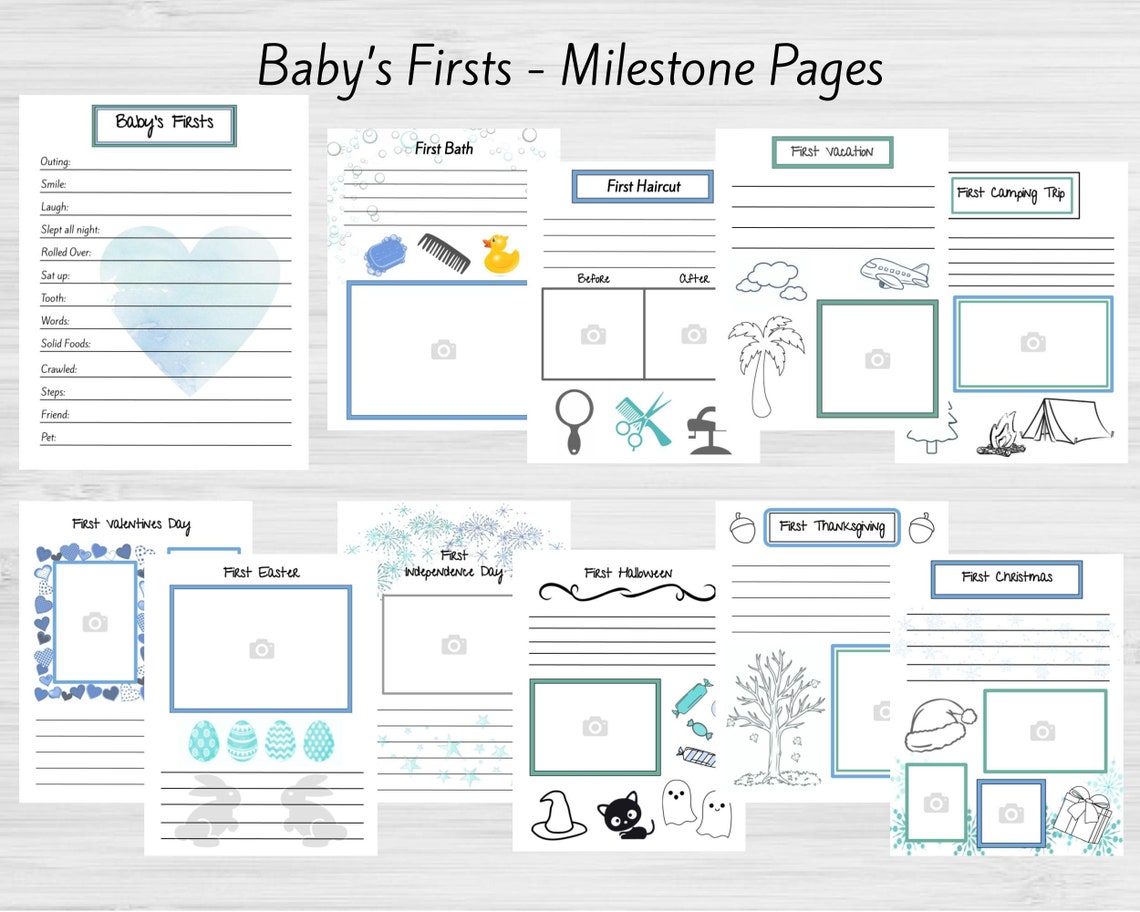 Baby's Firsts - Milestone Pages

Baby's Firsts

Outing:
Smile:
Laugh:
Slept all night:
Rolled Over:
Sat up:
Tooth:
Words:
Solid Foods:
Crawled:
Steps:
Friend:
Pet:

First Bath

First Haircut

Before
After

First Vacation

First Camping Trip

First Valentines Day

First Easter

First Independence Day

First Halloween

First Thanksgiving

First Christmas